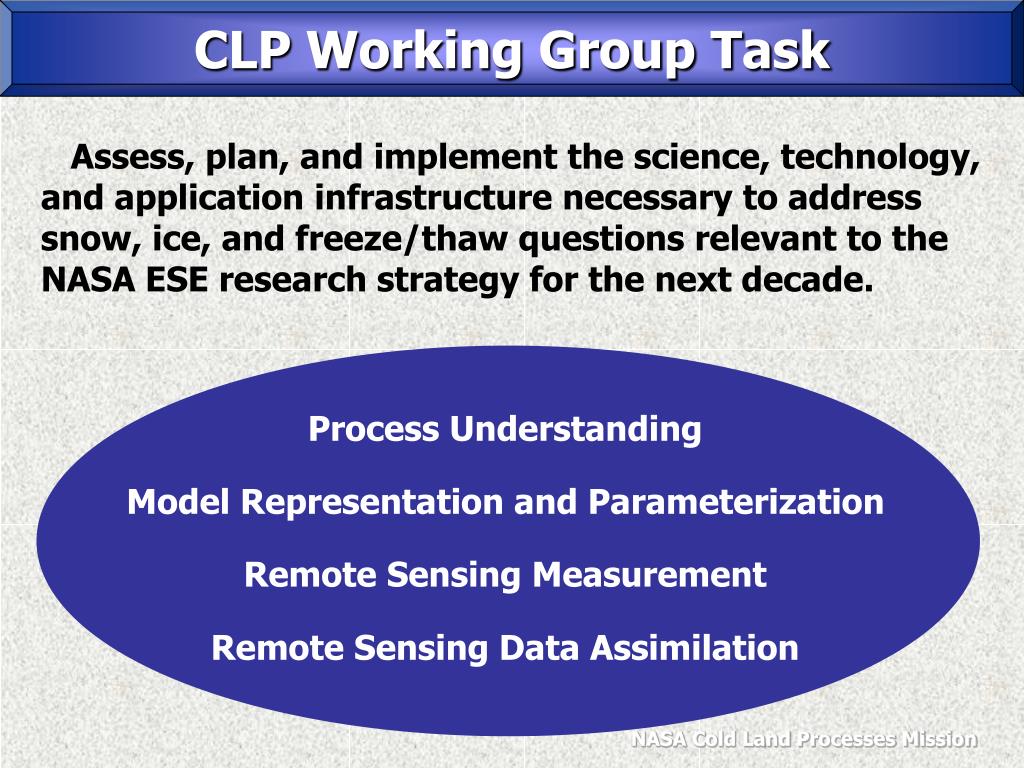 CLP Working Group Task

Assess, plan, and implement the science, technology, and application infrastructure necessary to address snow, ice, and freeze/thaw questions relevant to the NASA ESE research strategy for the next decade.

Process Understanding

Model Representation and Parameterization

Remote Sensing Measurement

Remote Sensing Data Assimilation

NASA Cold Land Processes Mission